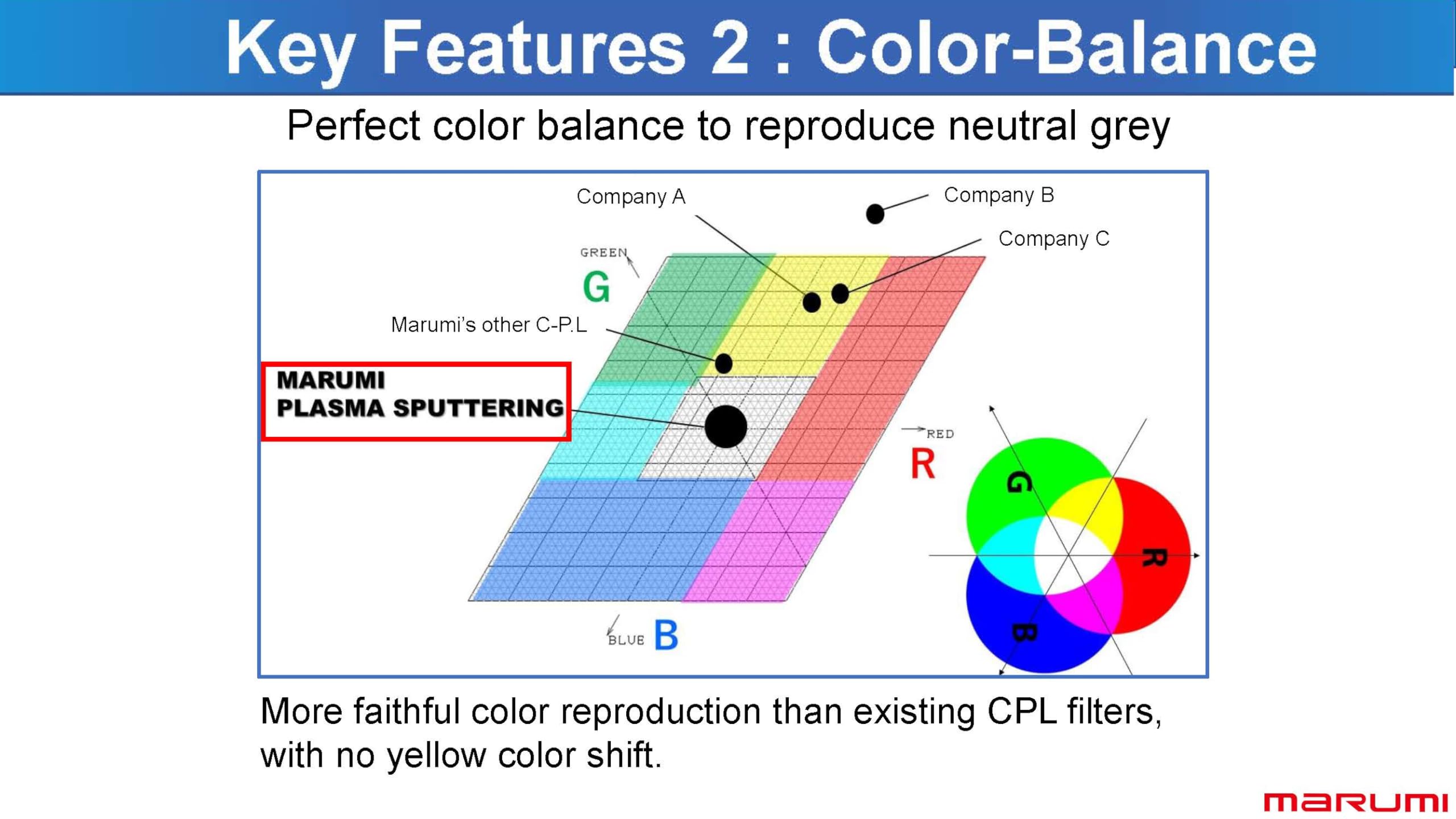 Key Features 2 : Color-Balance

Perfect color balance to reproduce neutral grey

Company A
Company B
Company C
GREEN
G
Marumi's other C-P.L
MARUMI
PLASMA SPUTTERING
RED
R
BLUE
B
G
R
B

More faithful color reproduction than existing CPL filters, with no yellow color shift.

marumi